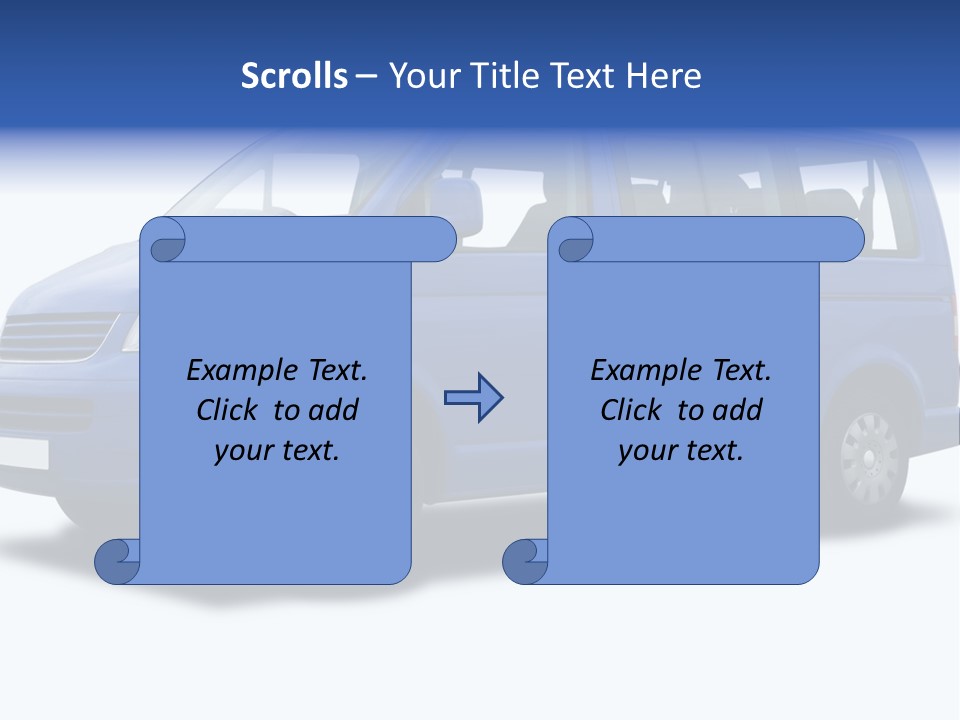 Scrolls – Your Title Text Here

Example Text. Click to add your text.

Example Text. Click to add your text.